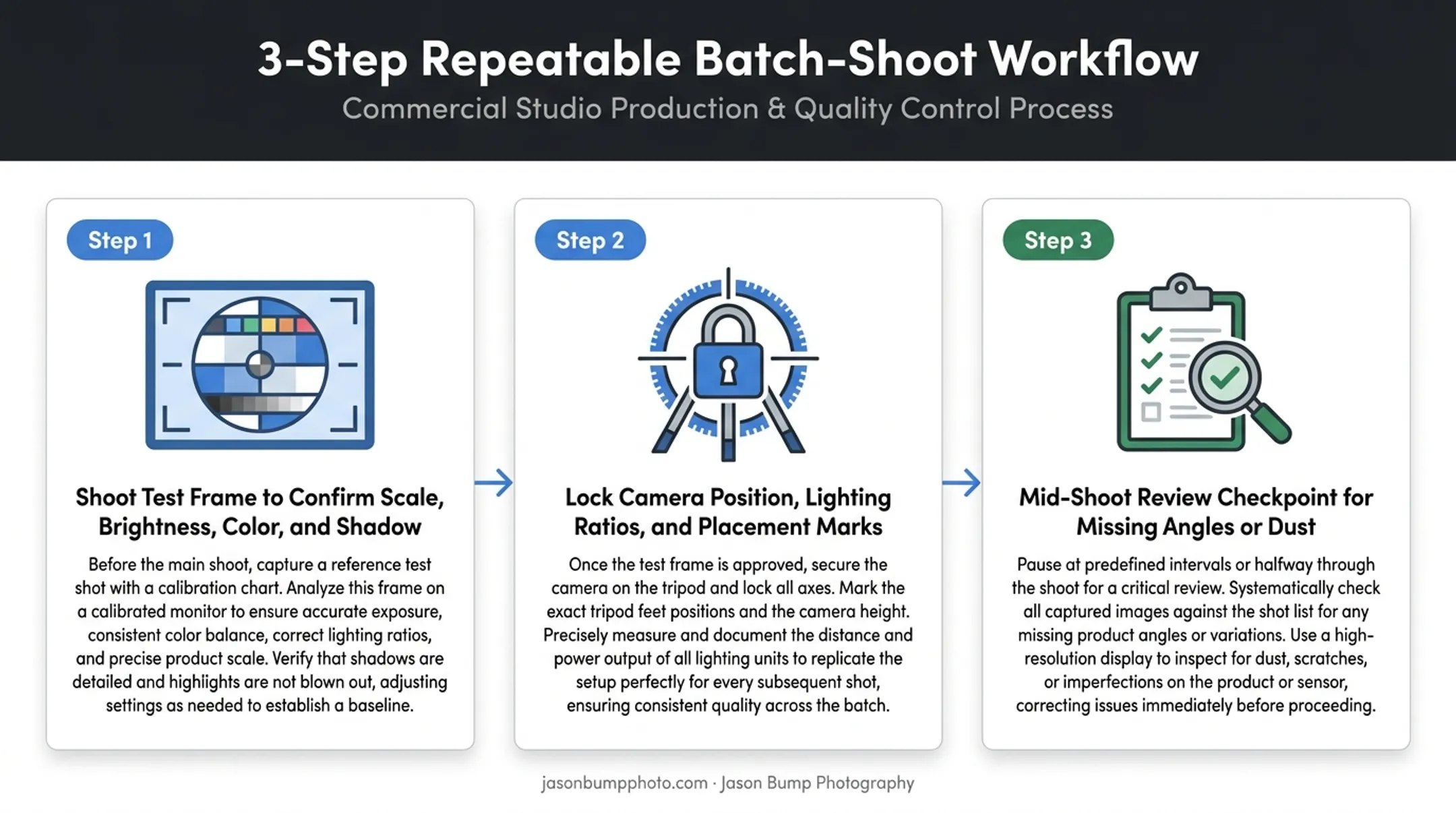 3-Step Repeatable Batch-Shoot Workflow

Commercial Studio Production & Quality Control Process

Step 1

Shoot Test Frame to Confirm Scale, Brightness, Color, and Shadow

Before the main shoot, capture a reference test shot with a calibration chart. Analyze this frame on a calibrated monitor to ensure accurate exposure, consistent color balance, correct lighting ratios, and precise product scale. Verify that shadows are detailed and highlights are not blown out, adjusting settings as needed to establish a baseline.

Step 2

Lock Camera Position, Lighting Ratios, and Placement Marks

Once the test frame is approved, secure the camera on the tripod and lock all axes. Mark the exact tripod feet positions and the camera height. Precisely measure and document the distance and power output of all lighting units to replicate the setup perfectly for every subsequent shot, ensuring consistent quality across the batch.

Step 3

Mid-Shoot Review Checkpoint for Missing Angles or Dust

Pause at predefined intervals or halfway through the shoot for a critical review. Systematically check all captured images against the shot list for any missing product angles or variations. Use a high-resolution display to inspect for dust, scratches, or imperfections on the product or sensor, correcting issues immediately before proceeding.

jasonbumpphoto.com · Jason Bump Photography